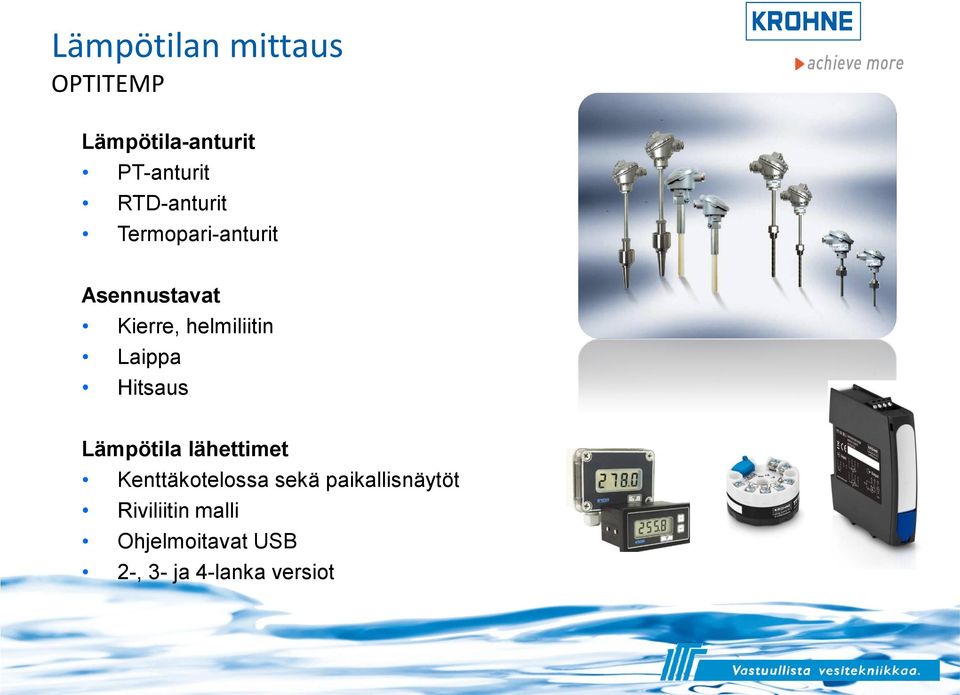 Lämpötilan mittaus
OPTITEMP

KROHNE
achieve more

Lämpötila-anturit
• PT-anturit
• RTD-anturit
• Termopari-anturit

Asennustavat
• Kierre, helmiliitin
• Laippa
• Hitsaus

Lämpötila lähettimet
• Kenttäkotelossa sekä paikallisnäytöt
• Riviliitin malli
• Ohjelmoitavat USB
• 2-, 3- ja 4-lanka versiot

278.0
255.8

Vastuullista vesitekniikkaa.